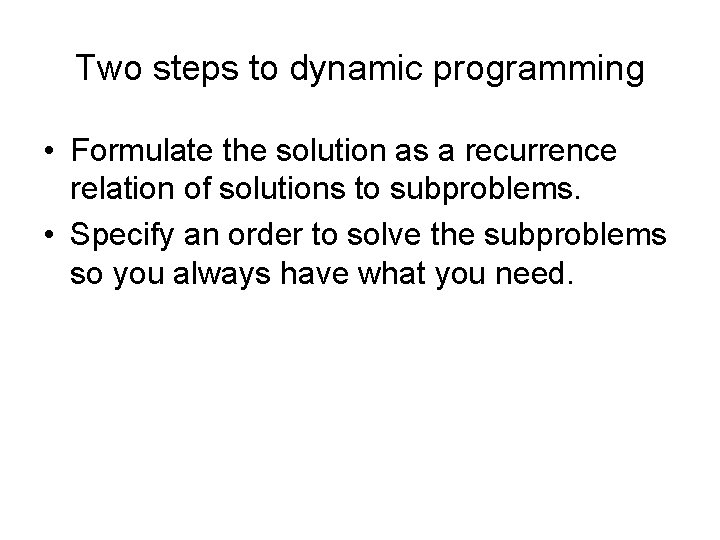 Two steps to dynamic programming

• Formulate the solution as a recurrence relation of solutions to subproblems.

• Specify an order to solve the subproblems so you always have what you need.